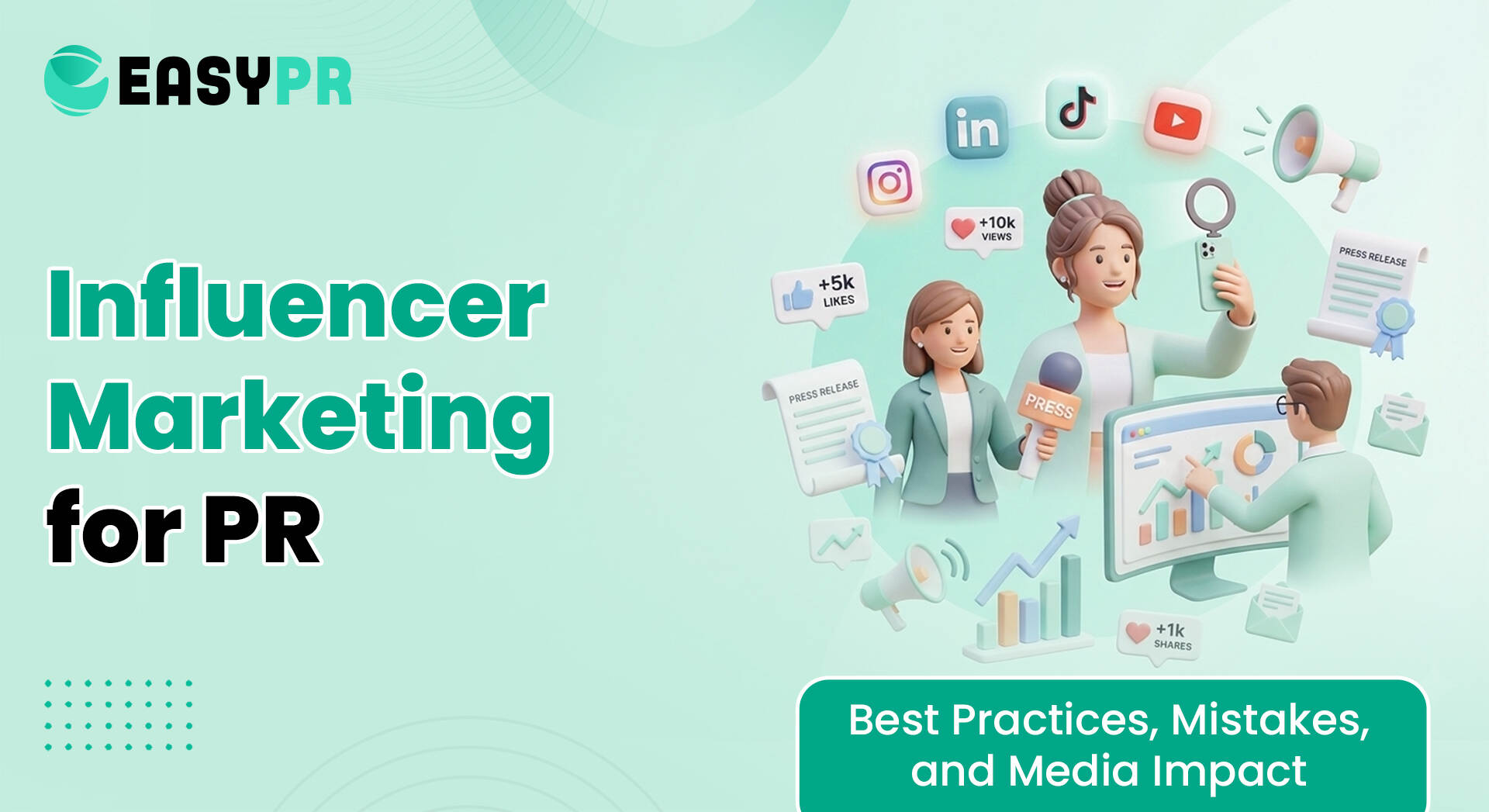 EASYPR

Influencer Marketing for PR

in

+10k VIEWS

+5k LIKES

PRESS RELEASE

PRESS RELEASE

PRESS

+1k SHARES

Best Practices, Mistakes, and Media Impact